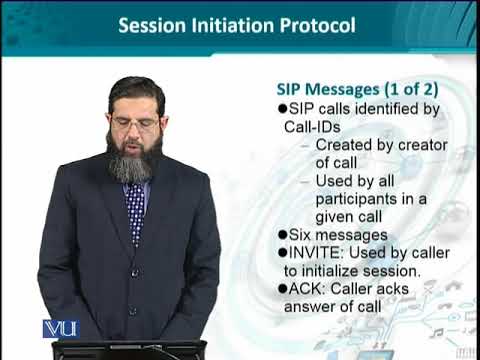 Session Initiation Protocol

SIP Messages (1 of 2)
●SIP calls identified by Call-IDs
– Created by creator of call
– Used by all participants in a given call
●Six messages
●INVITE: Used by caller to initialize session.
●ACK: Caller acks answer of call

VU